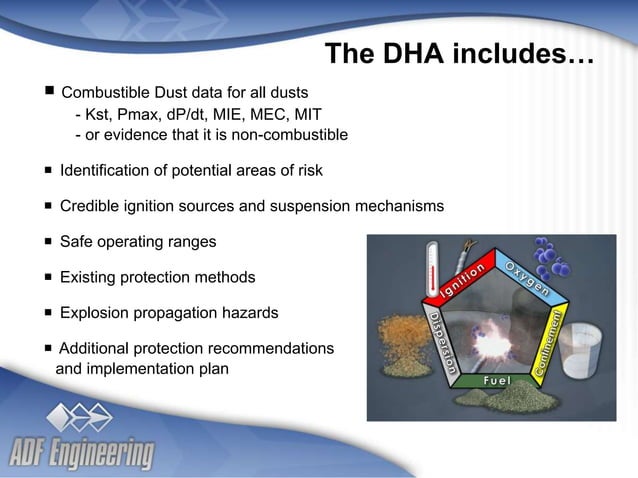 The DHA includes…

■ Combustible Dust data for all dusts
- Kst, Pmax, dP/dt, MIE, MEC, MIT
- or evidence that it is non-combustible

■ Identification of potential areas of risk

■ Credible ignition sources and suspension mechanisms

■ Safe operating ranges

■ Existing protection methods

■ Explosion propagation hazards

■ Additional protection recommendations and implementation plan

Ignition
Oxygen
Confinement
Fuel
Dispersion

ADF Engineering